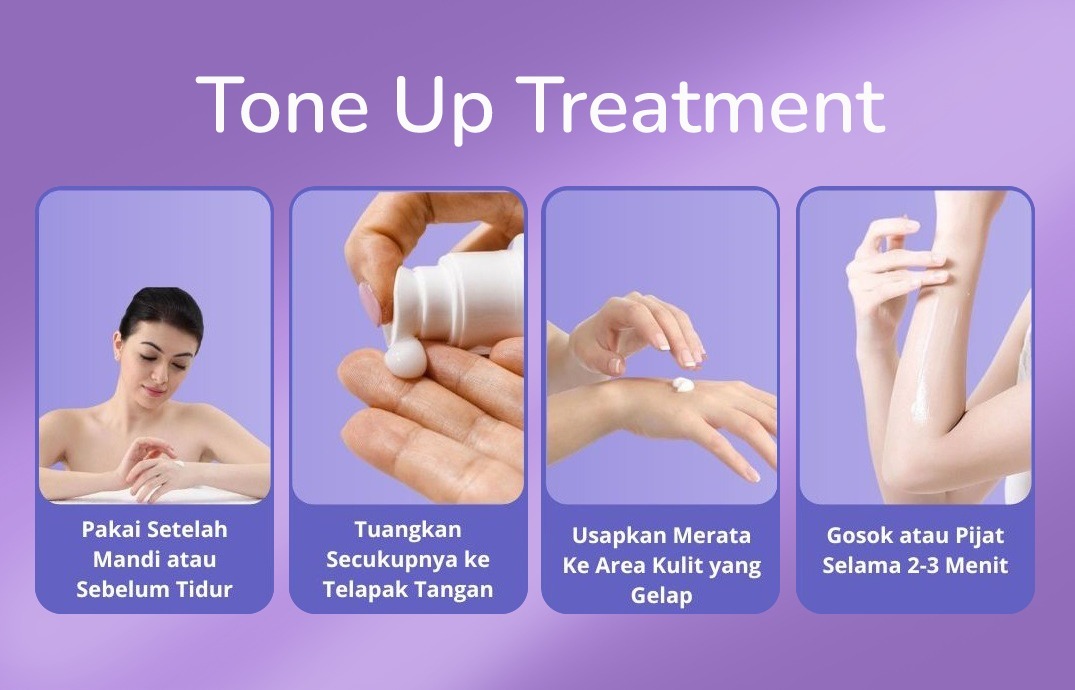 Tone Up Treatment

Pakai Setelah Mandi atau Sebelum Tidur

Tuangkan Secukupnya ke Telapak Tangan

Usapkan Merata Ke Area Kulit yang Gelap

Gosok atau Pijat Selama 2-3 Menit